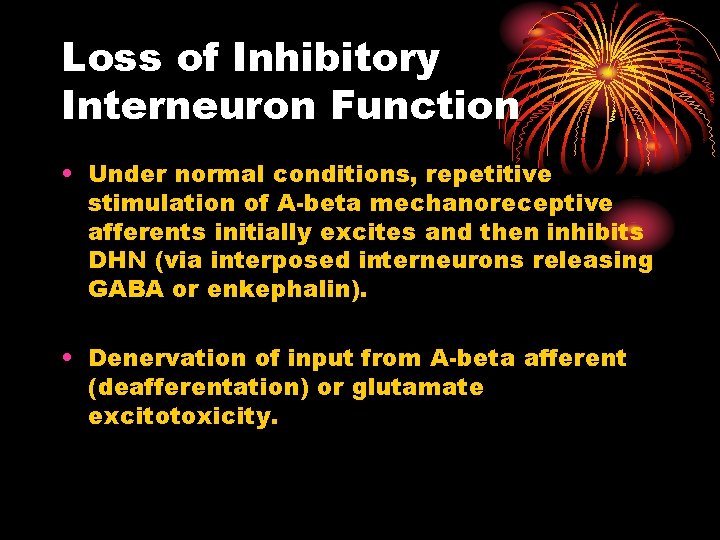 Loss of Inhibitory Interneuron Function

• Under normal conditions, repetitive stimulation of A-beta mechanoreceptive afferents initially excites and then inhibits DHN (via interposed interneurons releasing GABA or enkephalin).

• Denervation of input from A-beta afferent (deafferentation) or glutamate excitotoxicity.